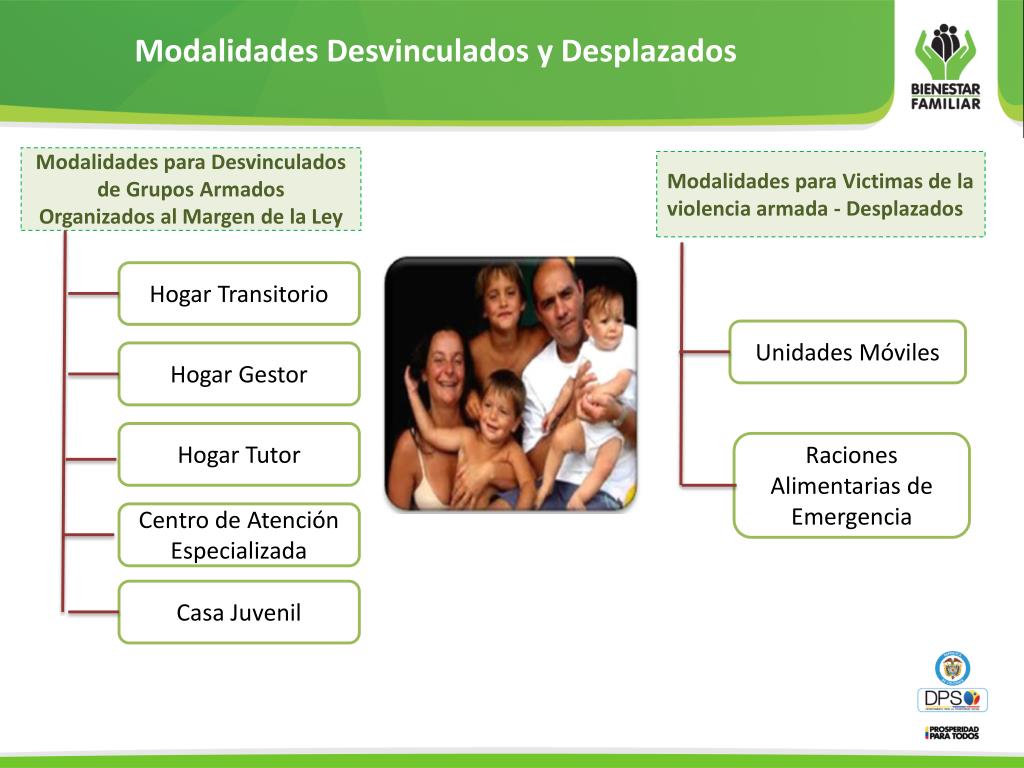 Modalidades Desvinculados y Desplazados

BIENESTAR FAMILIAR

Modalidades para Desvinculados de Grupos Armados Organizados al Margen de la Ley

Hogar Transitorio

Hogar Gestor

Hogar Tutor

Centro de Atención Especializada

Casa Juvenil

Modalidades para Victimas de la violencia armada - Desplazados

Unidades Móviles

Raciones Alimentarias de Emergencia

DPS

PROSPERIDAD PARA TODOS